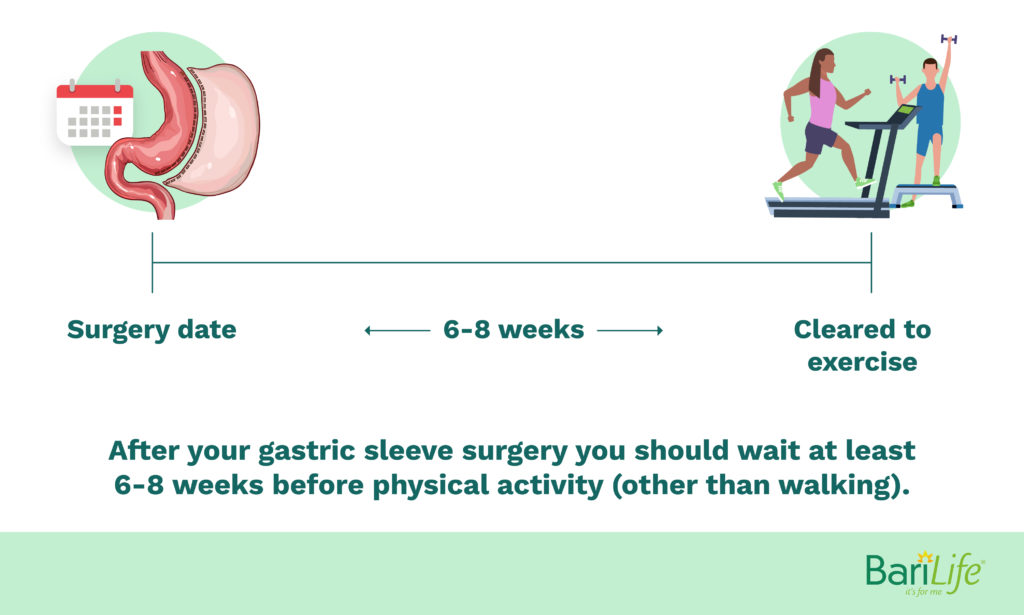 Surgery date

6-8 weeks

Cleared to exercise

After your gastric sleeve surgery you should wait at least 6-8 weeks before physical activity (other than walking).

BariLife®
it's for me